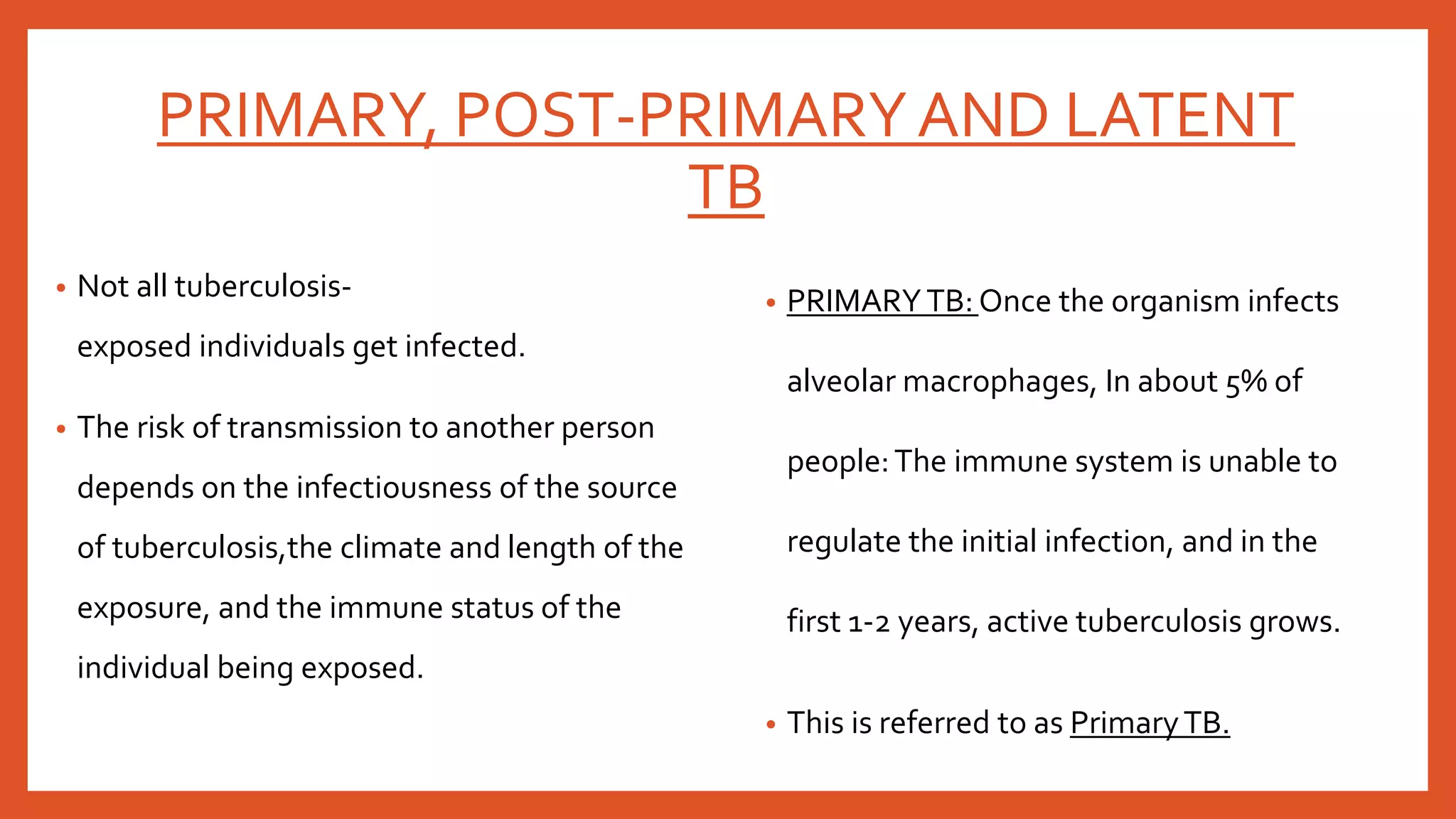 PRIMARY, POST-PRIMARY AND LATENT TB

• Not all tuberculosis-exposed individuals get infected.

• The risk of transmission to another person depends on the infectiousness of the source of tuberculosis,the climate and length of the exposure, and the immune status of the individual being exposed.

• PRIMARY TB: Once the organism infects alveolar macrophages, In about 5% of people: The immune system is unable to regulate the initial infection, and in the first 1-2 years, active tuberculosis grows.

• This is referred to as Primary TB.